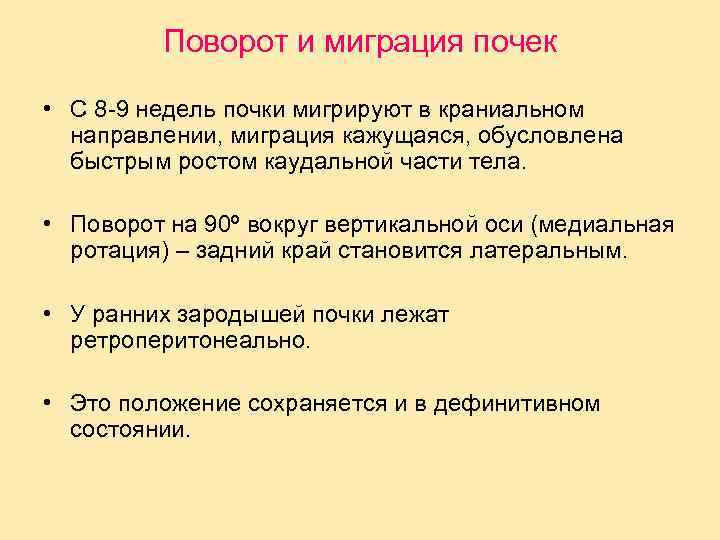 Поворот и миграция почек

• С 8-9 недель почки мигрируют в краниальном направлении, миграция кажущаяся, обусловлена быстрым ростом каудальной части тела.

• Поворот на 90º вокруг вертикальной оси (медиальная ротация) – задний край становится латеральным.

• У ранних зародышей почки лежат ретроперитонеально.

• Это положение сохраняется и в дефинитивном состоянии.